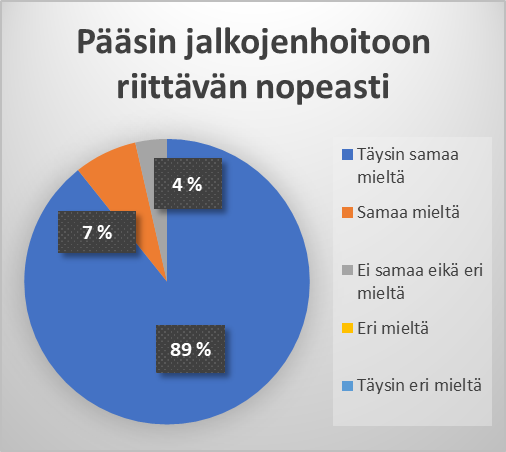 Pääsin jalkojenhoitoon riittävän nopeasti

4 %

7 %

89 %

Täysin samaa mieltä

Samaa mieltä

Ei samaa eikä eri mieltä

Eri mieltä

Täysin eri mieltä